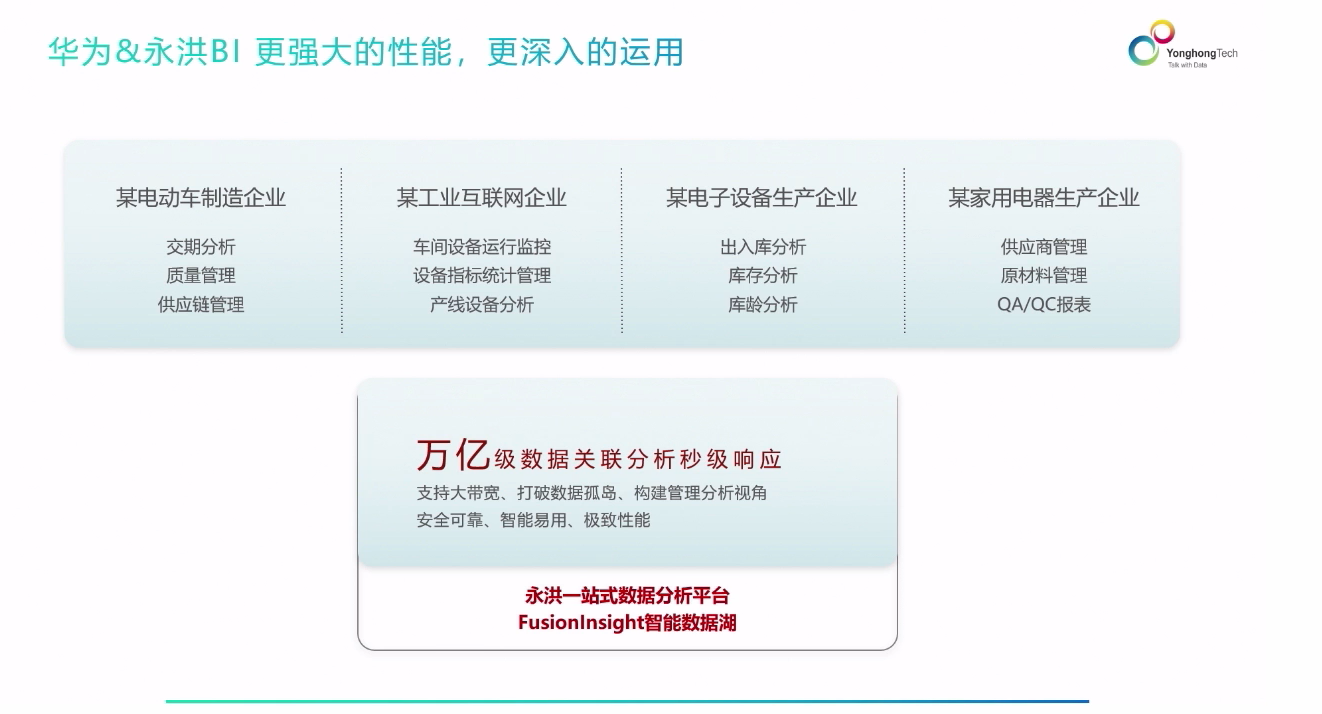 华为&永洪BI 更强大的性能，更深入的运用

YonghongTech
Talk with Data

某电动车制造企业
交期分析
质量管理
供应链管理

某工业互联网企业
车间设备运行监控
设备指标统计管理
产线设备分析

某电子设备生产企业
出入库分析
库存分析
库龄分析

某家用电器生产企业
供应商管理
原材料管理
QA/QC报表

万亿级数据关联分析秒级响应
支持大带宽、打破数据孤岛、构建管理分析视角
安全可靠、智能易用、极致性能

永洪一站式数据分析平台
FusionInsight智能数据湖